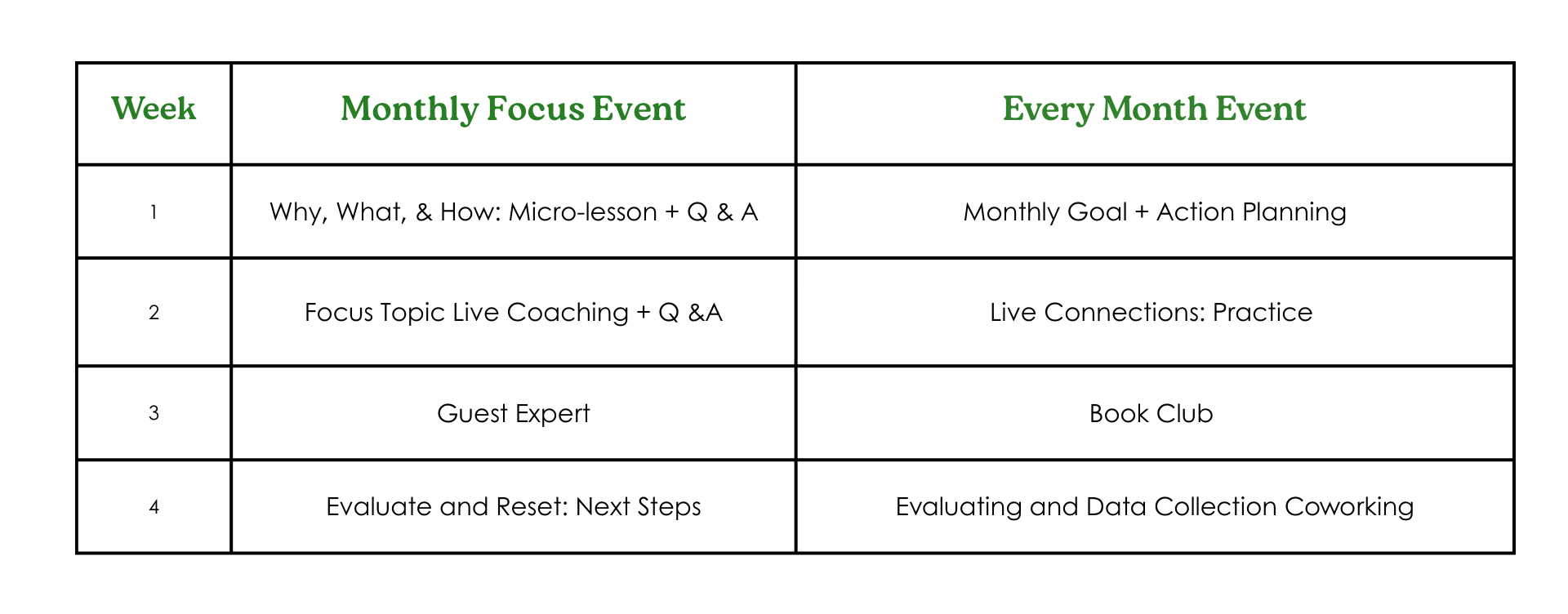 | Week | Monthly Focus Event | Every Month Event |
|---|---|---|
| 1 | Why, What, & How: Micro-lesson + Q & A | Monthly Goal + Action Planning |
| 2 | Focus Topic Live Coaching + Q &A | Live Connections: Practice |
| 3 | Guest Expert | Book Club |
| 4 | Evaluate and Reset: Next Steps | Evaluating and Data Collection Coworking |